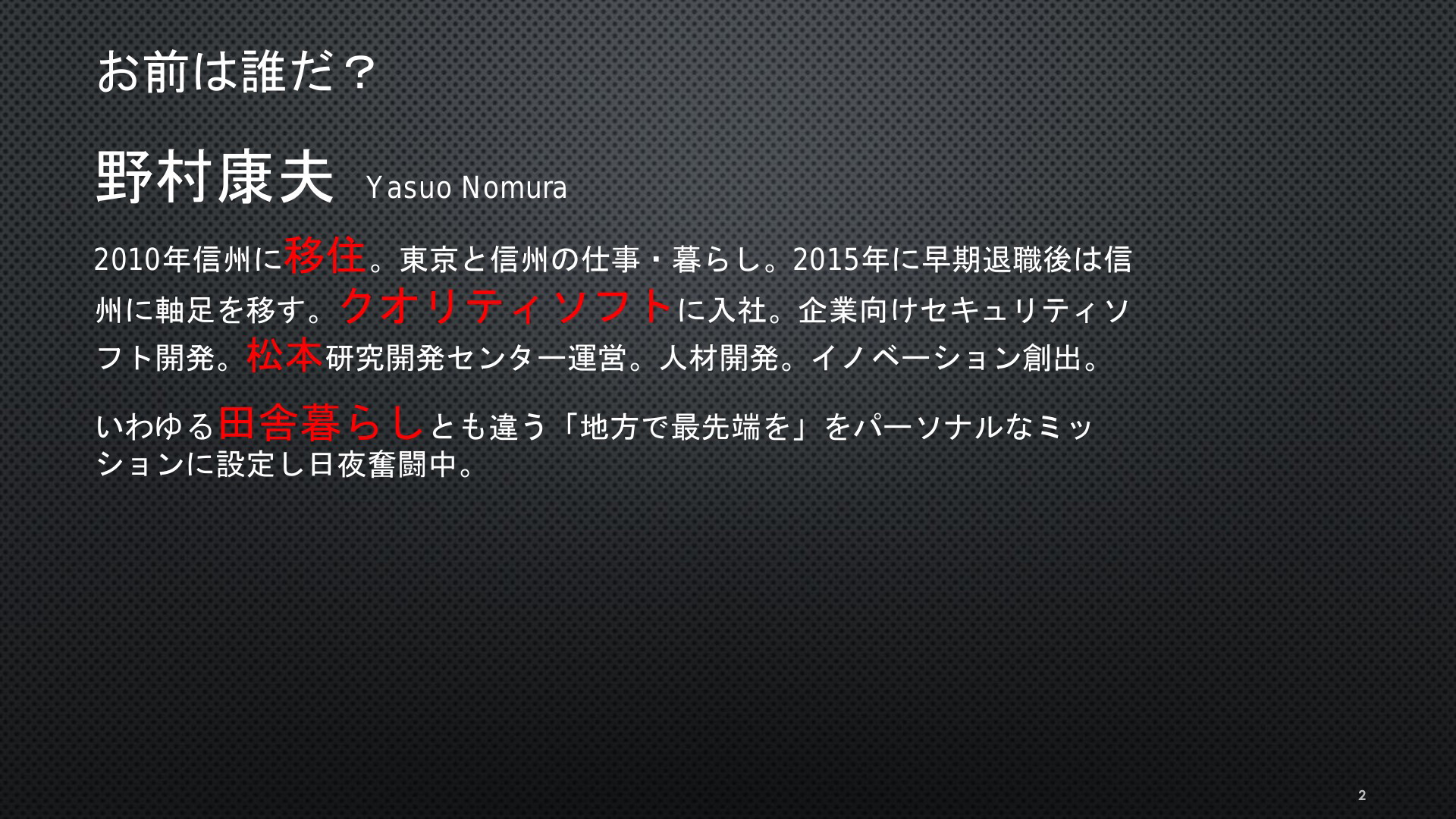 お前は誰だ？

野村康夫 Yasuo Nomura

2010年信州に移住。東京と信州の仕事・暮らし。2015年に早期退職後は信州に軸足を移す。クオリティソフトに入社。企業向けセキュリティソフト開発。松本研究開発センター運営。人材開発。イノベーション創出。

いわゆる田舎暮らしとも違う「地方で最先端を」をパーソナルなミッションに設定し日夜奮闘中。

2